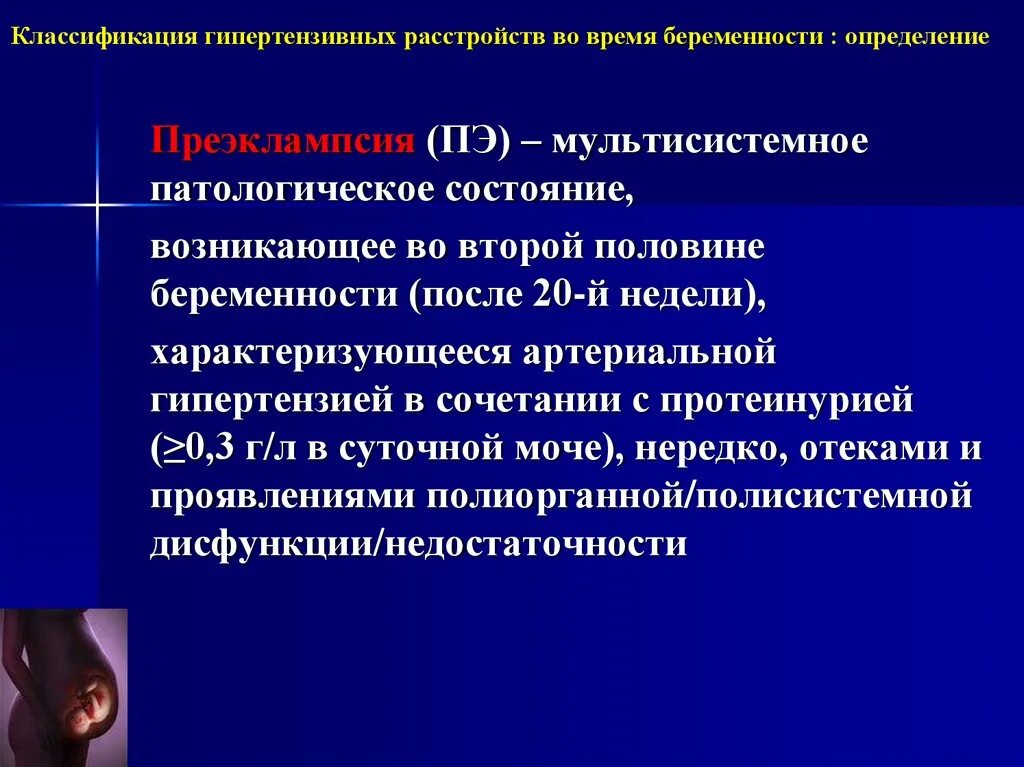 Классификация гипертензивных расстройств во время беременности : определение

Преэклампсия (ПЭ) – мультисистемное патологическое состояние,

возникающее во второй половине беременности (после 20-й недели),

характеризующееся артериальной гипертензией в сочетании с протеинурией ($\geq$0,3 г/л в суточной моче), нередко, отеками и проявлениями полиорганной/полисистемной дисфункции/недостаточности